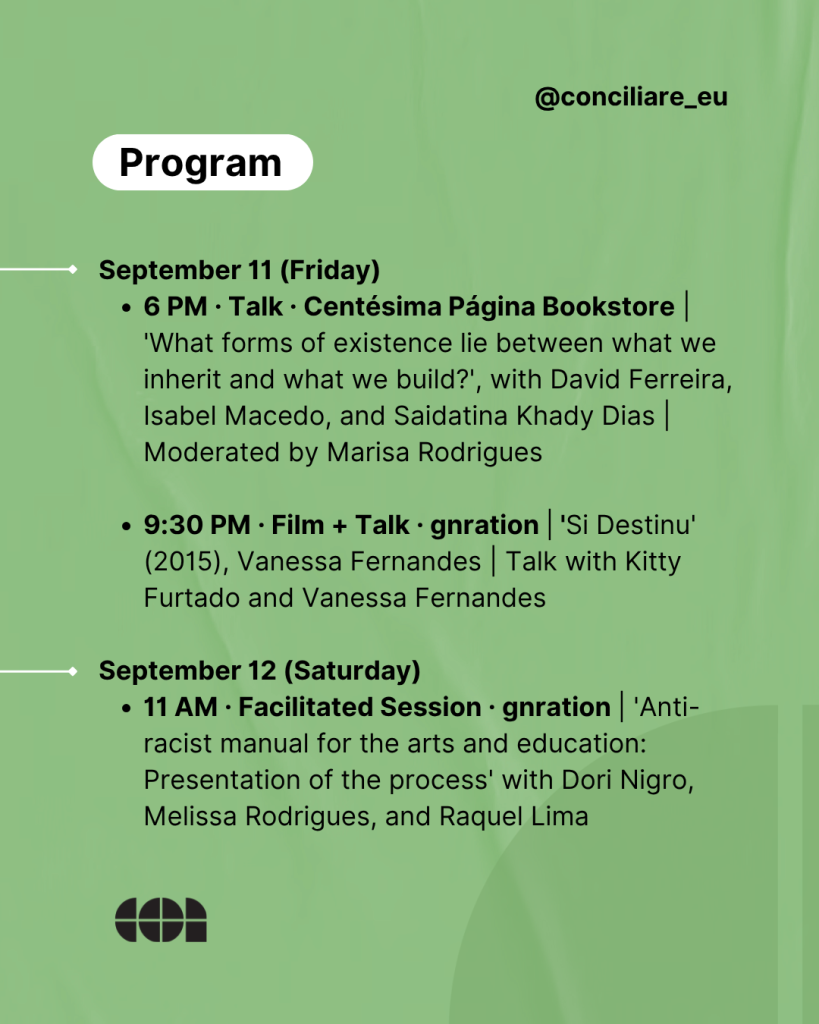 @conciliare_eu

Program

September 11 (Friday)

• 6 PM · Talk · Centésima Página Bookstore | 'What forms of existence lie between what we inherit and what we build?', with David Ferreira, Isabel Macedo, and Saidatina Khady Dias | Moderated by Marisa Rodrigues

• 9:30 PM · Film + Talk · gnration | 'Si Destinu' (2015), Vanessa Fernandes | Talk with Kitty Furtado and Vanessa Fernandes

September 12 (Saturday)

• 11 AM · Facilitated Session · gnration | 'Anti-racist manual for the arts and education: Presentation of the process' with Dori Nigro, Melissa Rodrigues, and Raquel Lima